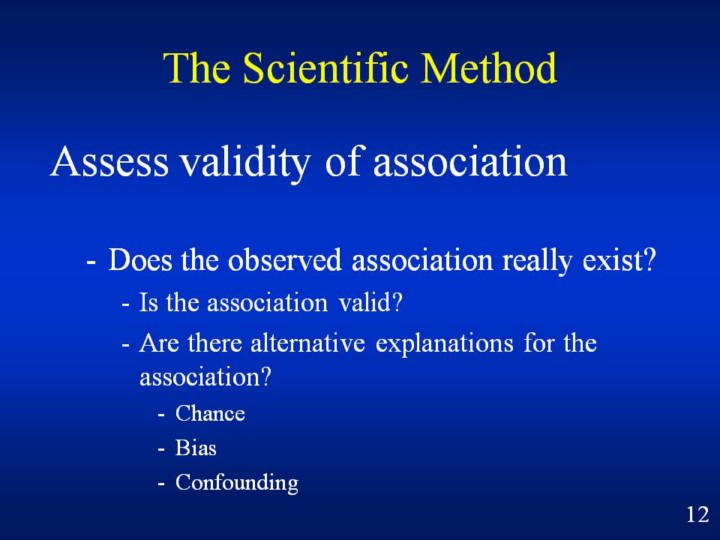 The Scientific Method

Assess validity of association

- Does the observed association really exist?
- Is the association valid?
- Are there alternative explanations for the association?
- Chance
- Bias
- Confounding

12